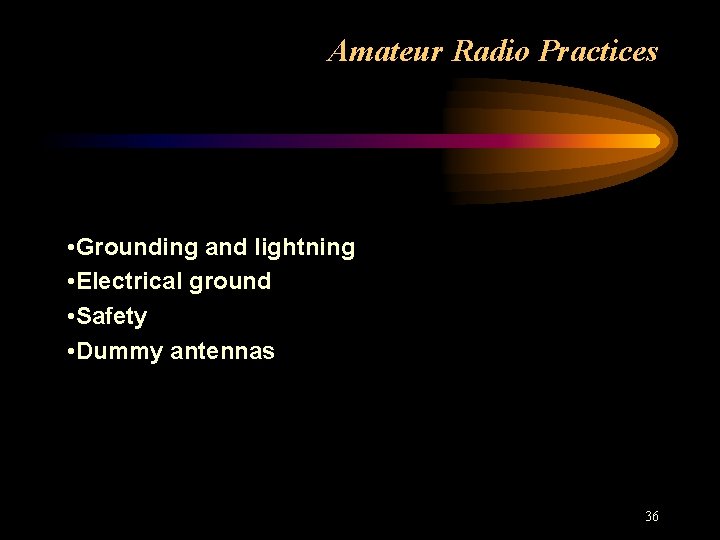 Amateur Radio Practices

• Grounding and lightning
• Electrical ground
• Safety
• Dummy antennas

36